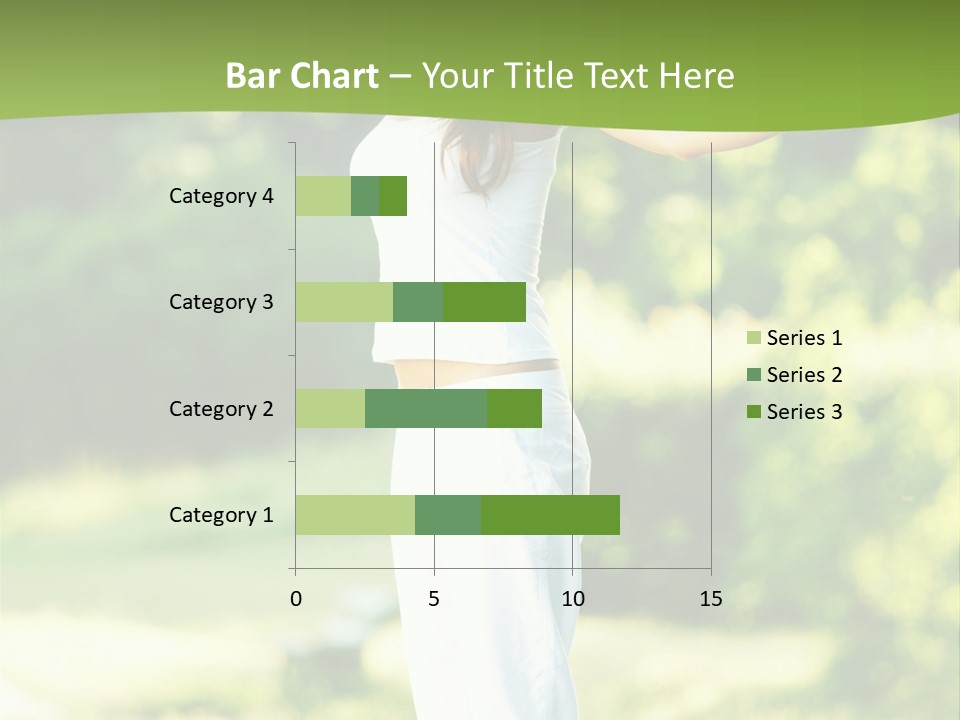 Bar Chart – Your Title Text Here

Category 4
Category 3
Category 2
Category 1

0
5
10
15

Series 1
Series 2
Series 3